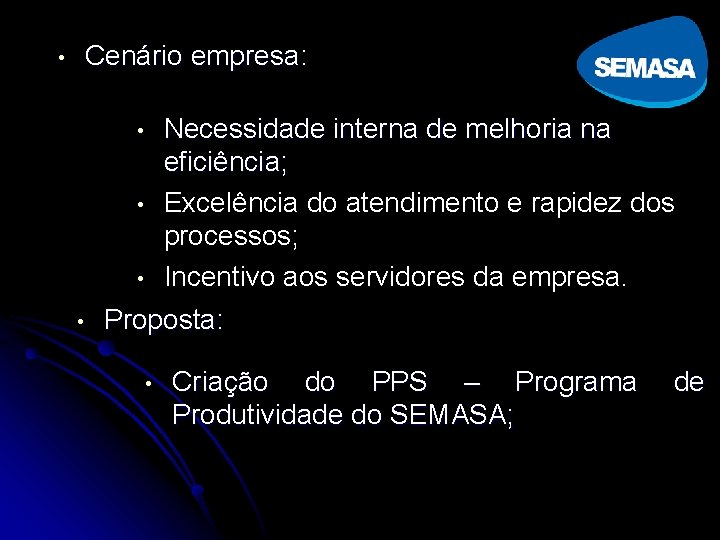 SEMASA

• Cenário empresa:

• Necessidade interna de melhoria na eficiência;
• Excelência do atendimento e rapidez dos processos;
• Incentivo aos servidores da empresa.

• Proposta:

• Criação do PPS – Programa de Produtividade do SEMASA;